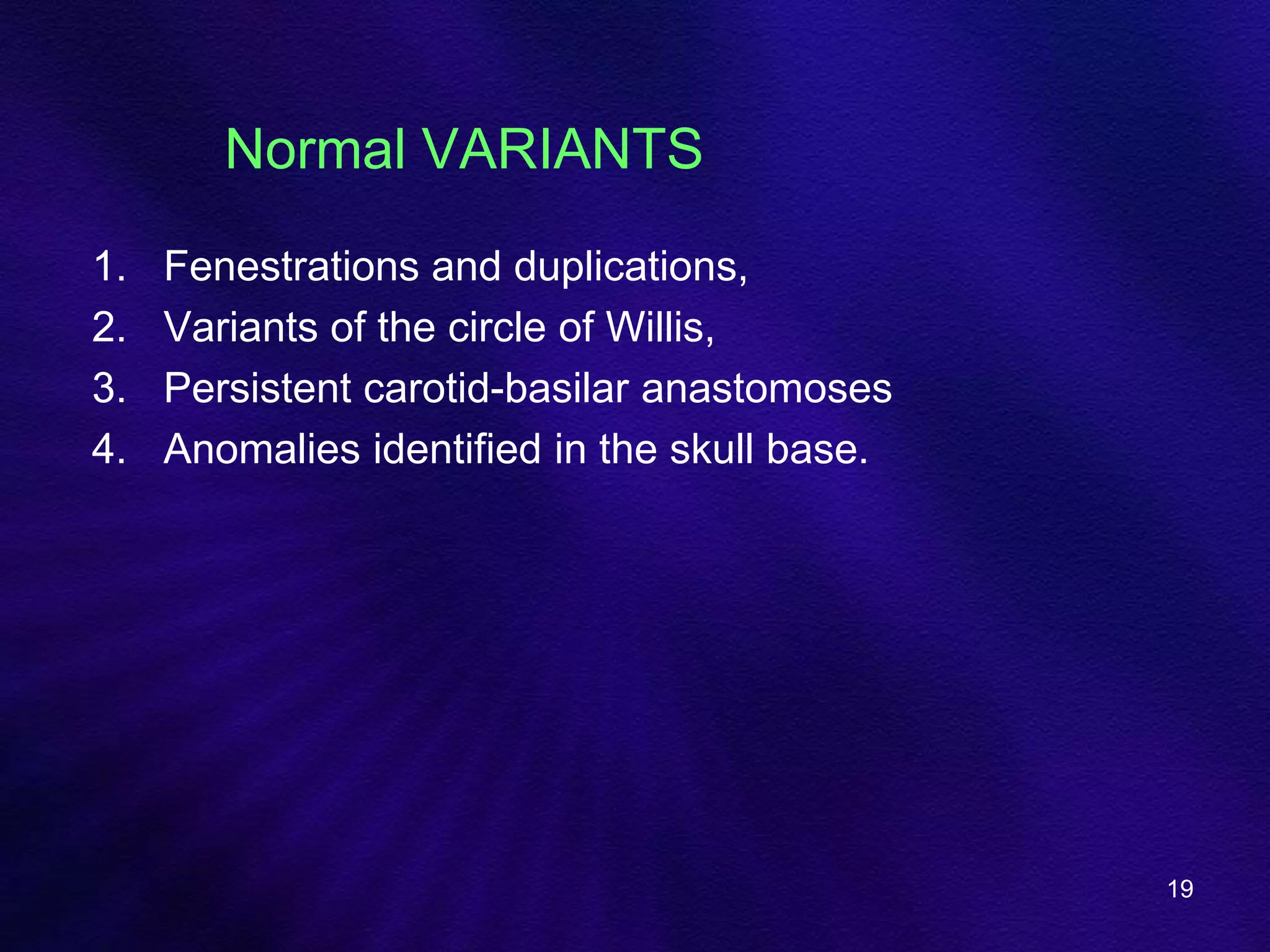 Normal VARIANTS

1. Fenestrations and duplications,
2. Variants of the circle of Willis,
3. Persistent carotid-basilar anastomoses
4. Anomalies identified in the skull base.

19